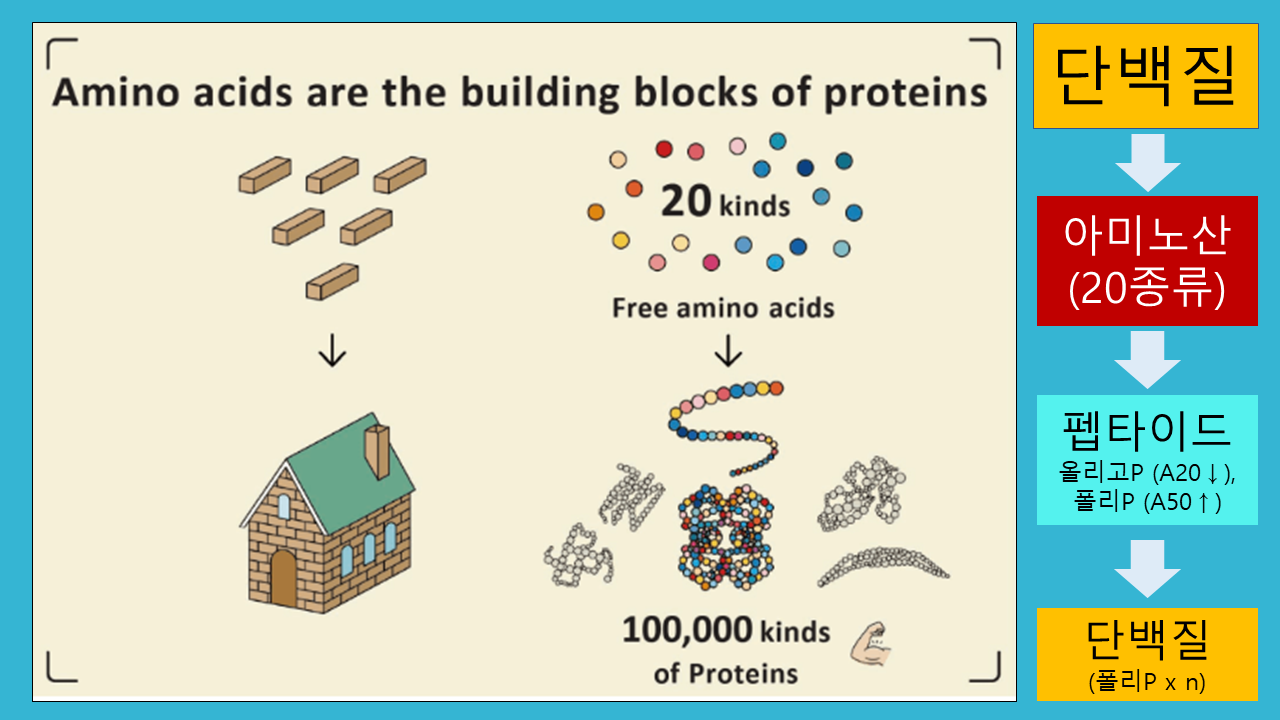 Amino acids are the building blocks of proteins

20 kinds

Free amino acids

100,000 kinds of Proteins

단백질

아미노산 (20종류)

펩타이드
올리고P (A20↓), 폴리P (A50↑)

단백질
(폴리P x n)